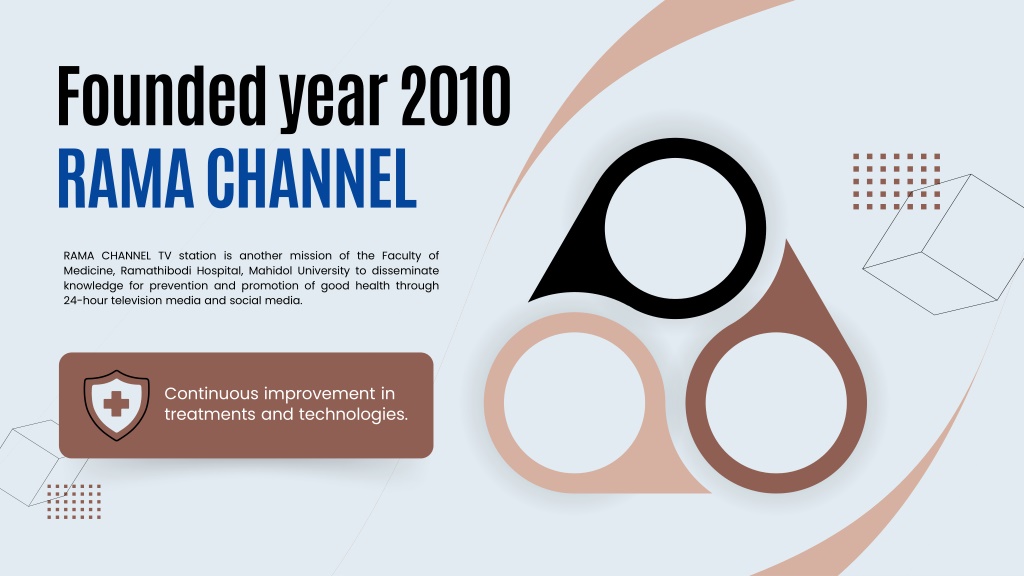 Founded year 2010
RAMA CHANNEL

RAMA CHANNEL TV station is another mission of the Faculty of Medicine, Ramathibodi Hospital, Mahidol University to disseminate knowledge for prevention and promotion of good health through 24-hour television media and social media.

Continuous improvement in treatments and technologies.